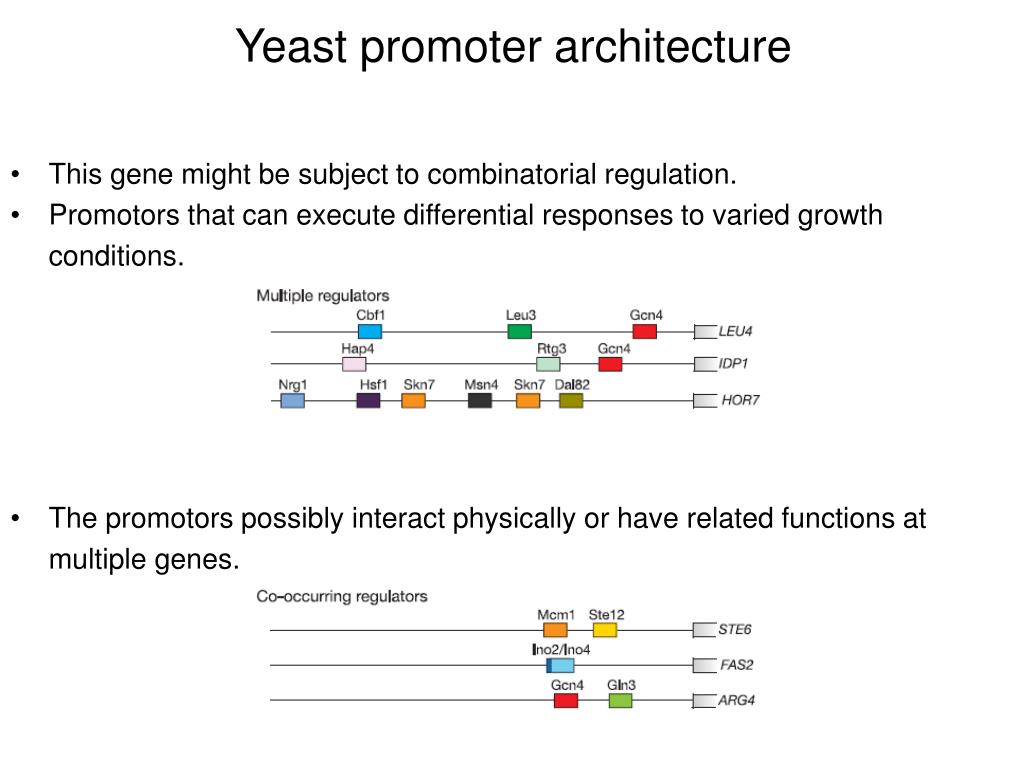 Yeast promoter architecture

• This gene might be subject to combinatorial regulation.
• Promotors that can execute differential responses to varied growth conditions.

Multiple regulators

Cbf1 Leu3 Gcn4 LEU4

Hap4 Rtg3 Gcn4 IDP1

Nrg1 Hsf1 Skn7 Msn4 Skn7 Dal82 HOR7

• The promotors possibly interact physically or have related functions at multiple genes.

Co-occurring regulators

Mcm1 Ste12 STE6

Ino2/Ino4 FAS2

Gcn4 Gln3 ARG4